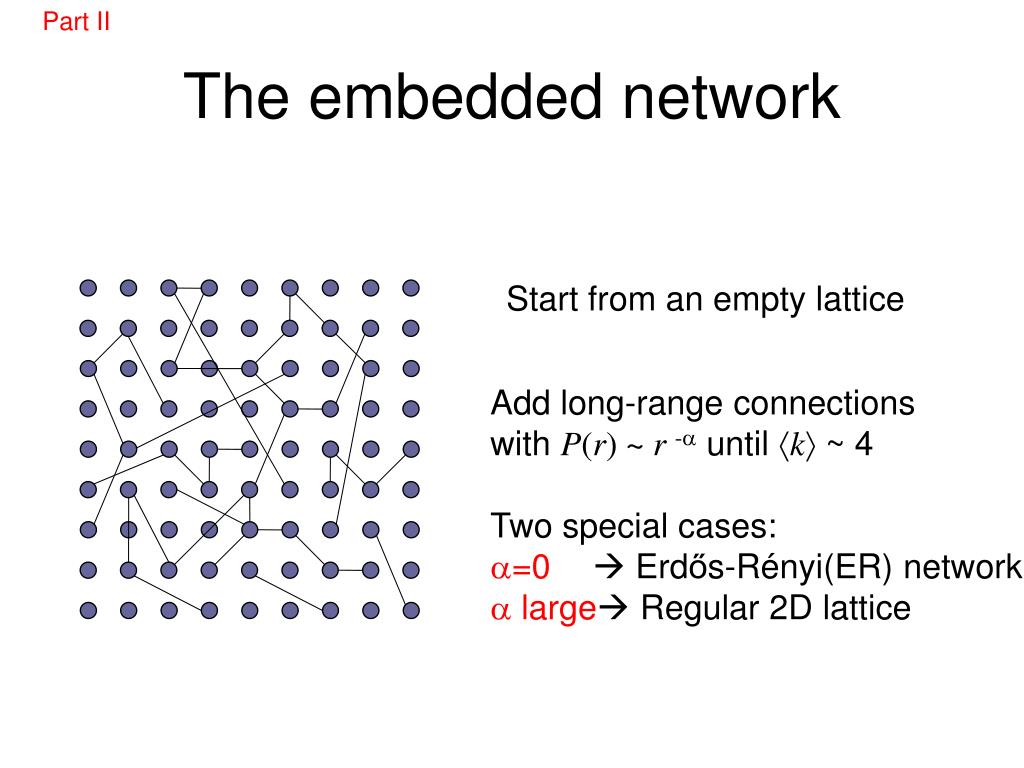 Part II

The embedded network

Start from an empty lattice

Add long-range connections with $P(r) \sim r^{-\alpha}$ until $\langle k \rangle \sim 4$

Two special cases:
$\alpha$=0 → Erdős-Rényi(ER) network
$\alpha$ large→ Regular 2D lattice